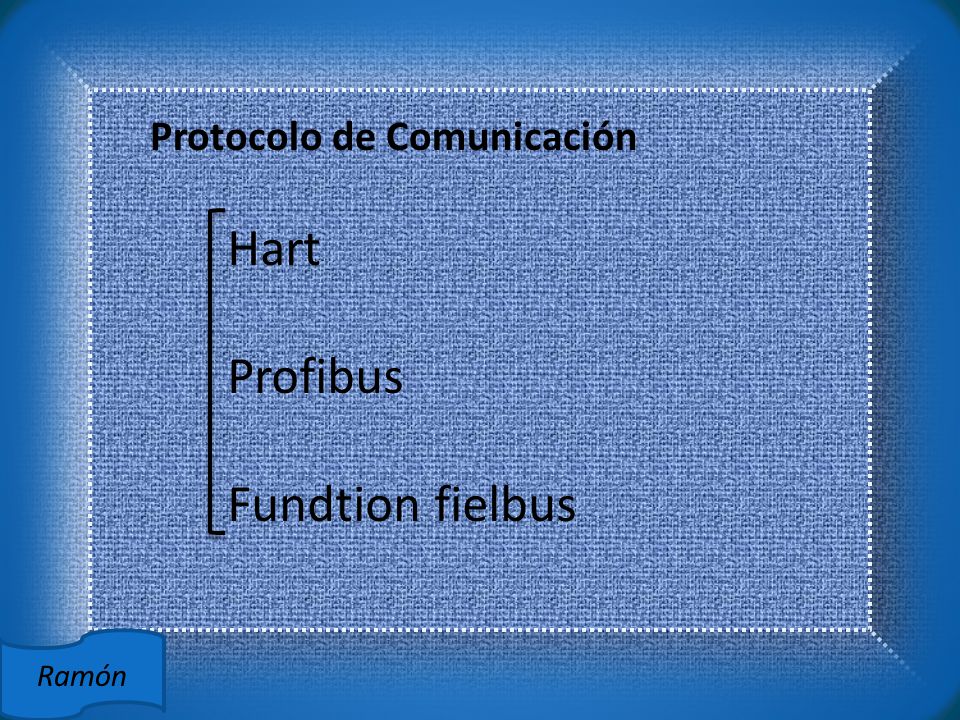 Protocolo de Comunicación

Hart

Profibus

Fundtion fielbus

Ramón